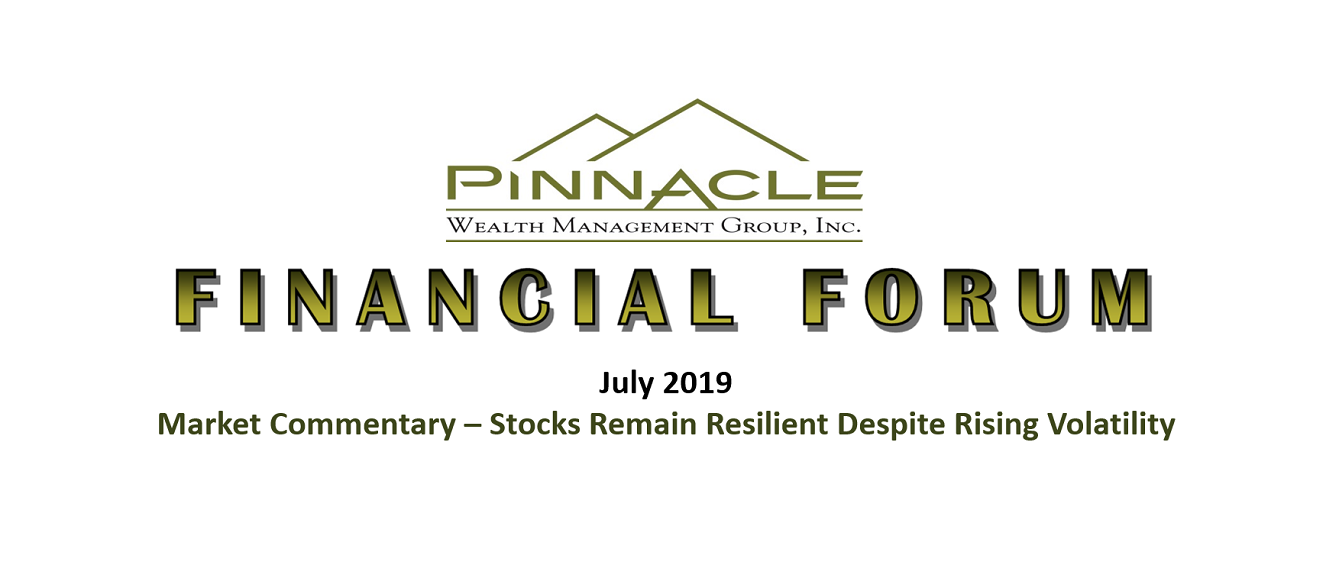 PINNACLE
WEALTH MANAGEMENT GROUP, INC.

FINANCIAL FORUM

July 2019

Market Commentary – Stocks Remain Resilient Despite Rising Volatility